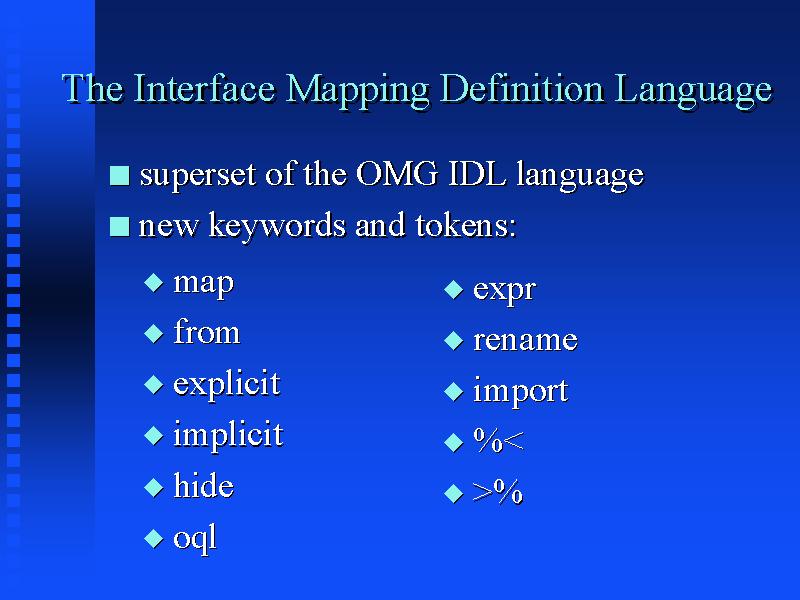 The Interface Mapping Definition Language

■ superset of the OMG IDL language
■ new keywords and tokens:

◆ map
◆ from
◆ explicit
◆ implicit
◆ hide
◆ oql

◆ expr
◆ rename
◆ import
◆ %<
◆ >%